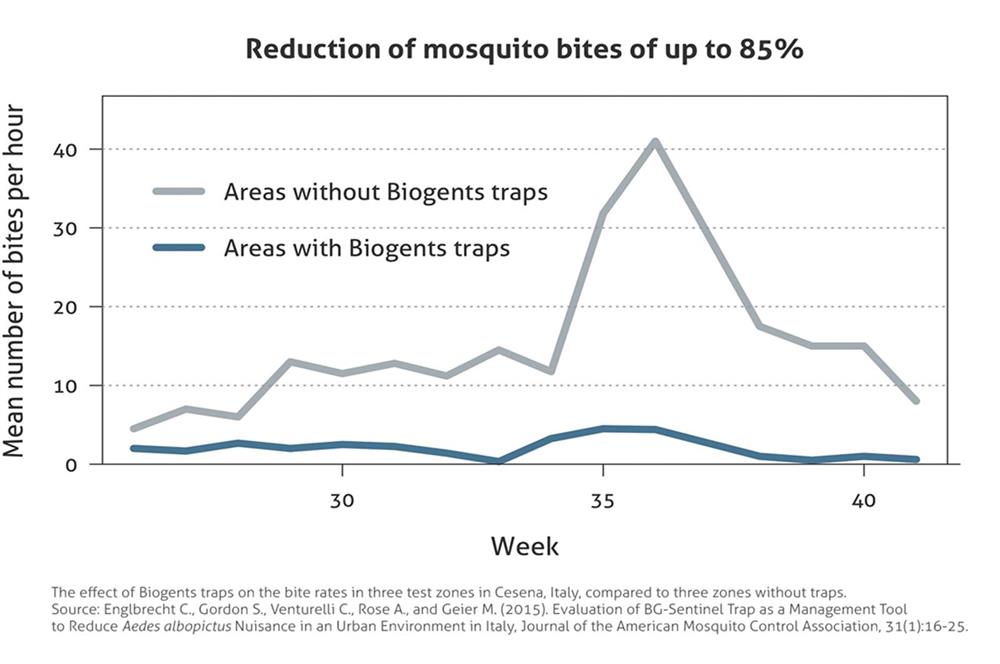 Reduction of mosquito bites of up to 85%

Mean number of bites per hour

40
30
20
10
0

Areas without Biogents traps
Areas with Biogents traps

30
35
40

Week

The effect of Biogents traps on the bite rates in three test zones in Cesena, Italy, compared to three zones without traps.
Source: Englbrecht C., Gordon S., Venturelli C., Rose A., and Geier M. (2015). Evaluation of BG-Sentinel Trap as a Management Tool to Reduce Aedes albopictus Nuisance in an Urban Environment in Italy, Journal of the American Mosquito Control Association, 31(1):16-25.